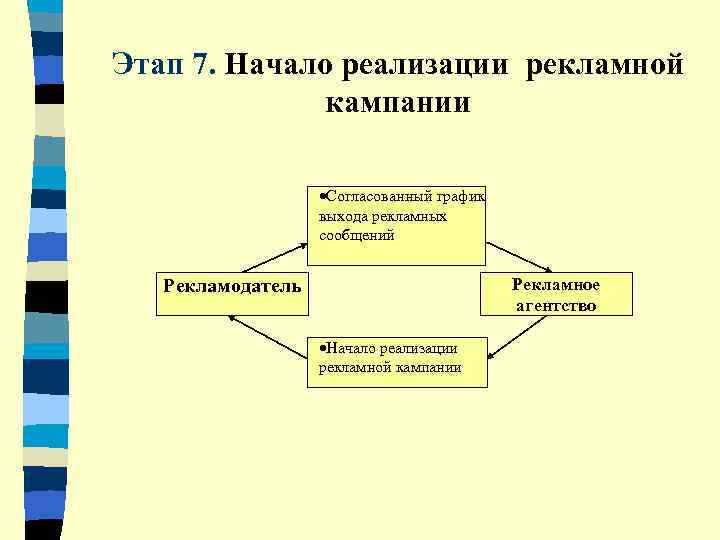 Этап 7. Начало реализации рекламной кампании

•Согласованный график выхода рекламных сообщений

Рекламодатель

Рекламное агентство

•Начало реализации рекламной кампании